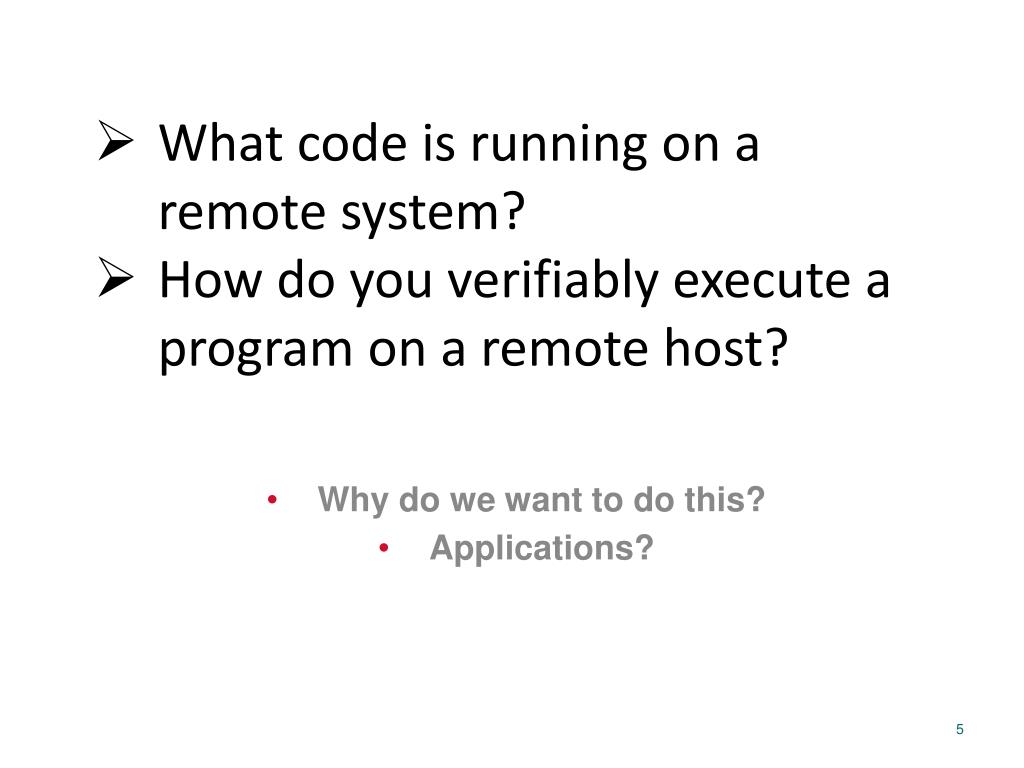 ➢ What code is running on a remote system?
➢ How do you verifiably execute a program on a remote host?

• Why do we want to do this?
• Applications?

5